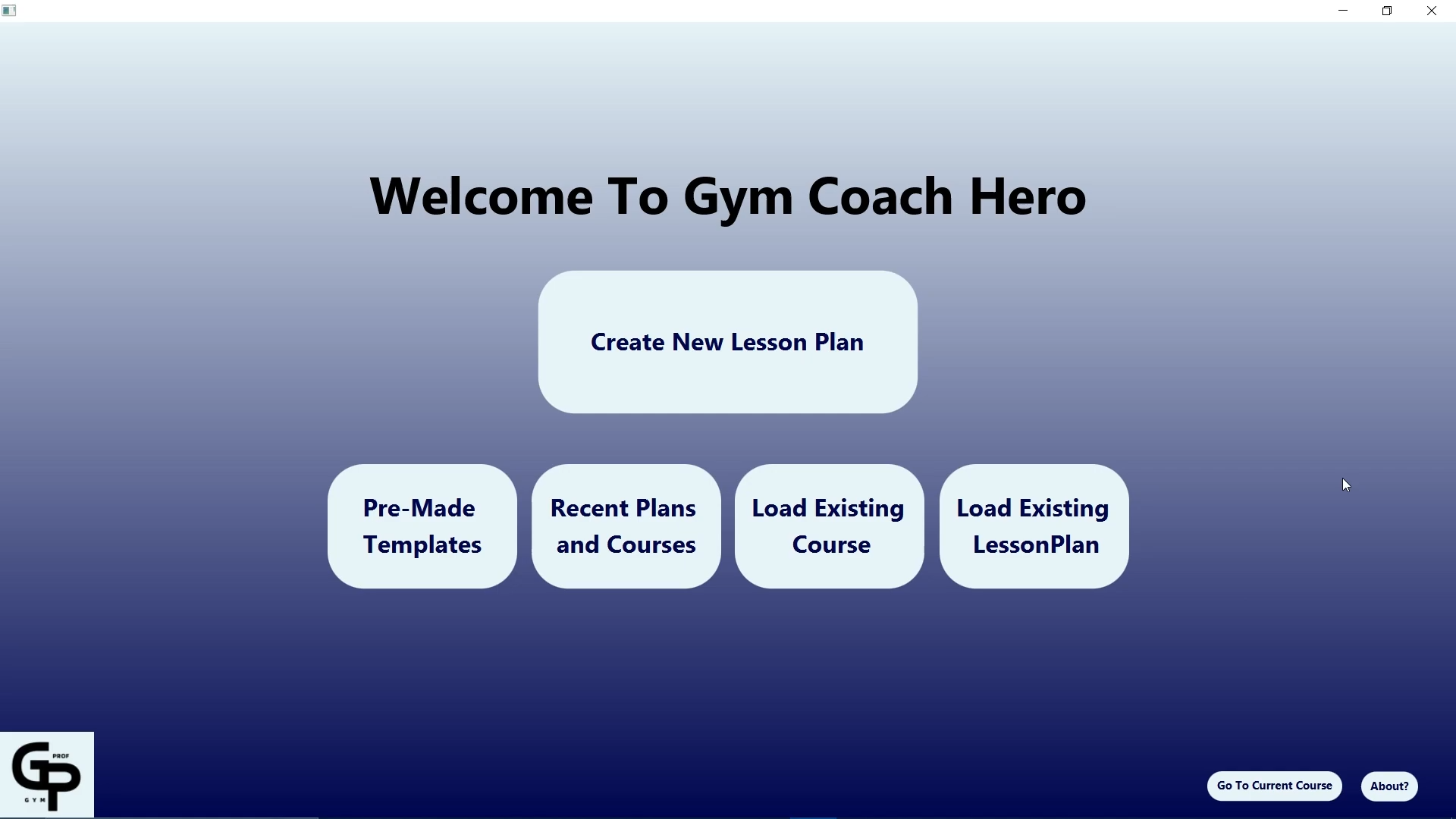 Welcome To Gym Coach Hero

Create New Lesson Plan

Pre-Made Templates

Recent Plans and Courses

Load Existing Course

Load Existing LessonPlan

GP PROF GYM

Go To Current Course

About?